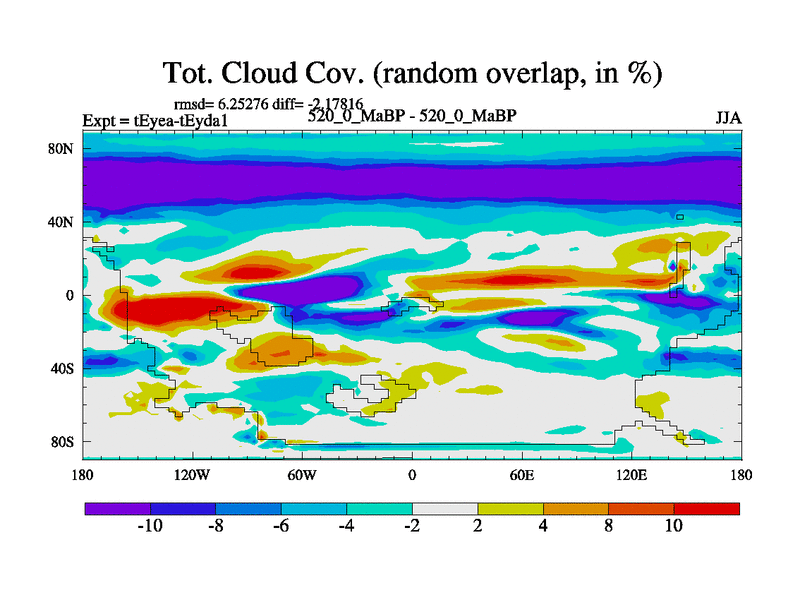 Tot. Cloud Cov. (random overlap, in %)

rmsd= 6.25276 diff= -2.17816

Expt = tEyea-tEyda1

520_0_MaBP - 520_0_MaBP

JJA

80N
40N
0
40S
80S

180 120W 60W 0 60E 120E 180

-10 -8 -6 -4 -2 2 4 8 10